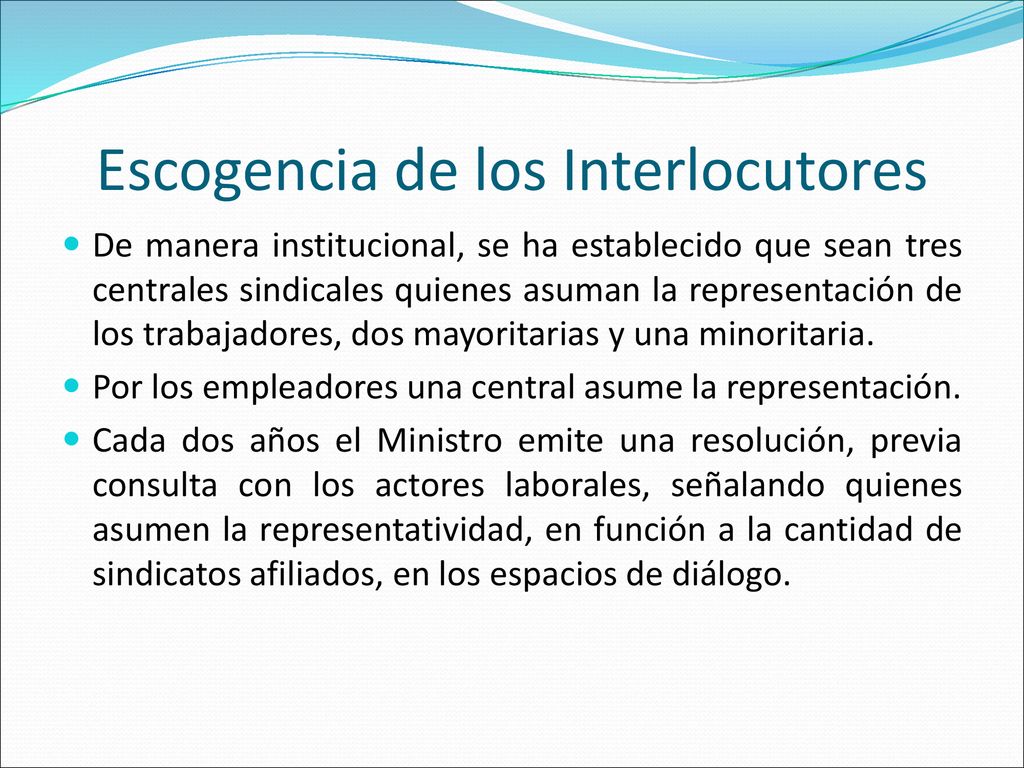 Escogencia de los Interlocutores

De manera institucional, se ha establecido que sean tres centrales sindicales quienes asuman la representación de los trabajadores, dos mayoritarias y una minoritaria.

Por los empleadores una central asume la representación.

Cada dos años el Ministro emite una resolución, previa consulta con los actores laborales, señalando quienes asumen la representatividad, en función a la cantidad de sindicatos afiliados, en los espacios de diálogo.